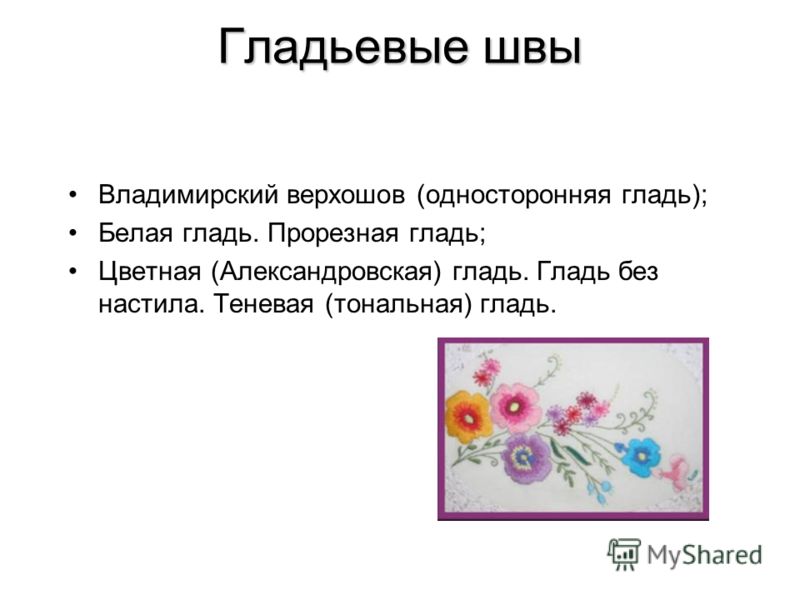 Гладьевые швы

• Владимирский верхошов (односторонняя гладь);
• Белая гладь. Прорезная гладь;
• Цветная (Александровская) гладь. Гладь без настила. Теневая (тональная) гладь.

MyShared